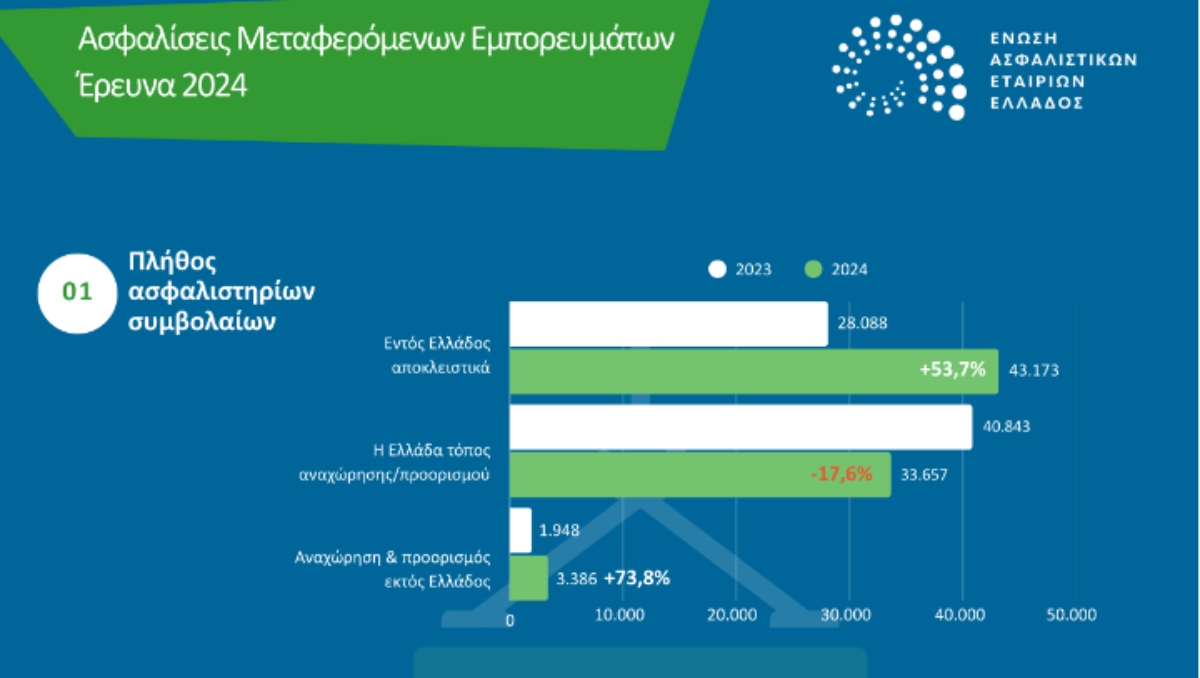 Ασφαλίσεις Μεταφερόμενων Εμπορευμάτων
Έρευνα 2024

ΕΝΩΣΗ
ΑΣΦΑΛΙΣΤΙΚΩΝ
ΕΤΑΙΡΙΩΝ
ΕΛΛΑΔΟΣ

01 Πλήθος ασφαλιστηρίων συμβολαίων

2023 2024

Εντός Ελλάδος αποκλειστικά
28.088
+53,7% 43.173

Η Ελλάδα τόπος αναχώρησης/προορισμού
40.843
-17,6% 33.657

Αναχώρηση & προορισμός εκτός Ελλάδος
1.948
3.386 +73,8%

0 10.000 20.000 30.000 40.000 50.000